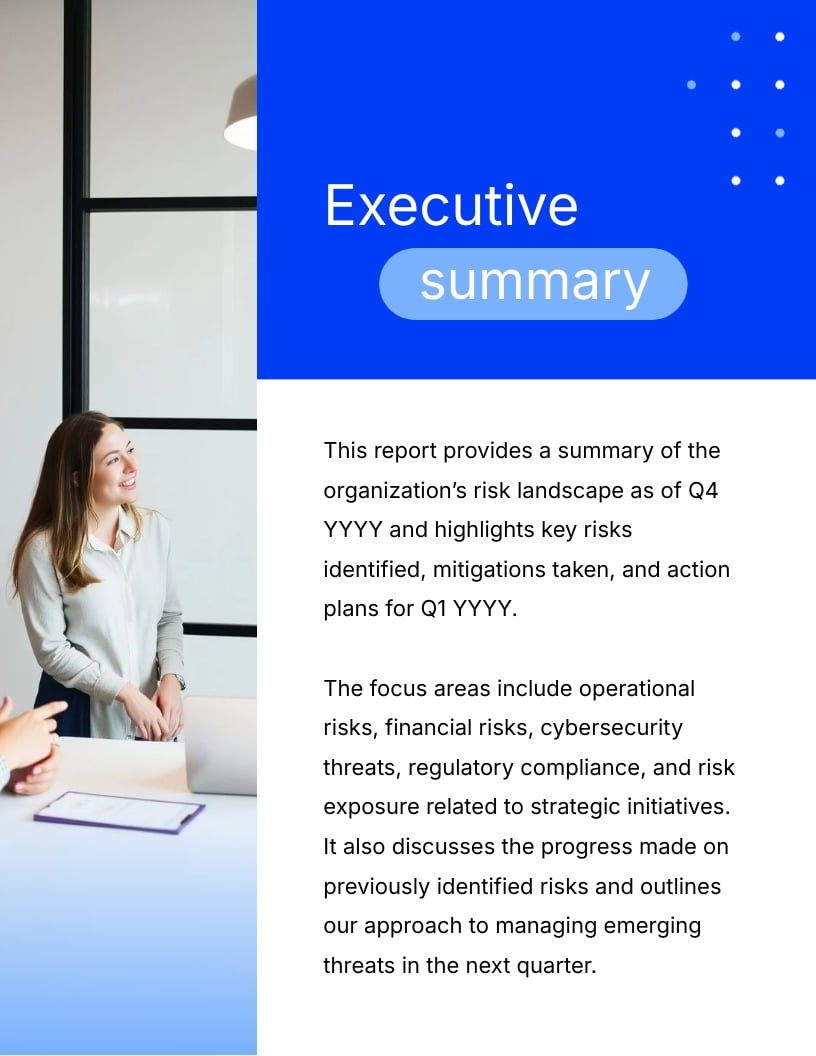 Executive
summary

This report provides a summary of the organization’s risk landscape as of Q4 YYYY and highlights key risks identified, mitigations taken, and action plans for Q1 YYYY.

The focus areas include operational risks, financial risks, cybersecurity threats, regulatory compliance, and risk exposure related to strategic initiatives. It also discusses the progress made on previously identified risks and outlines our approach to managing emerging threats in the next quarter.